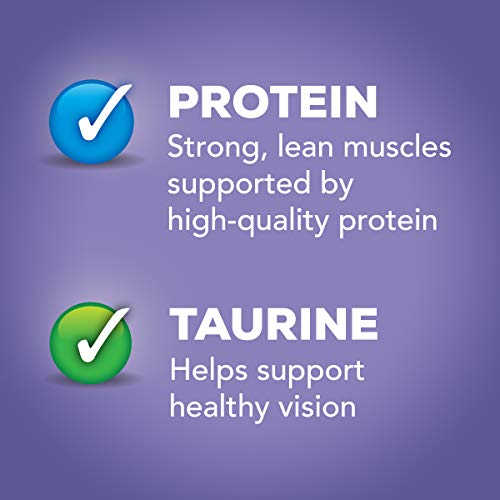 PROTEIN
Strong, lean muscles supported by high-quality protein

TAURINE
Helps support healthy vision